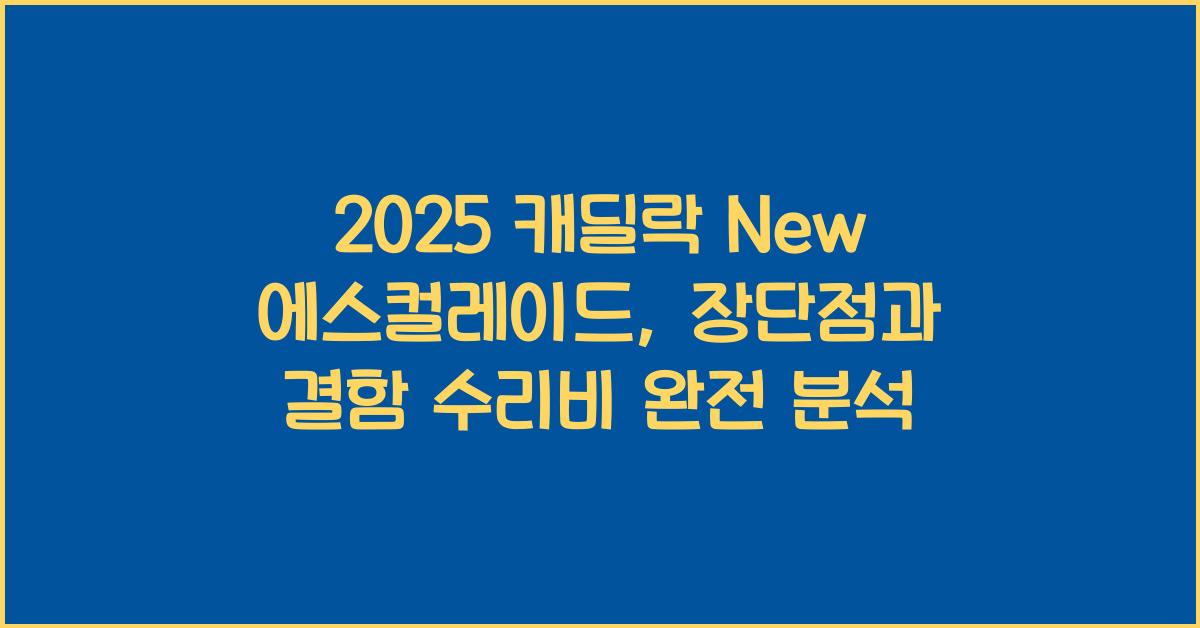 2025 캐딜락 New 에스컬레이드, 장단점과 결함 수리비 완전 분석